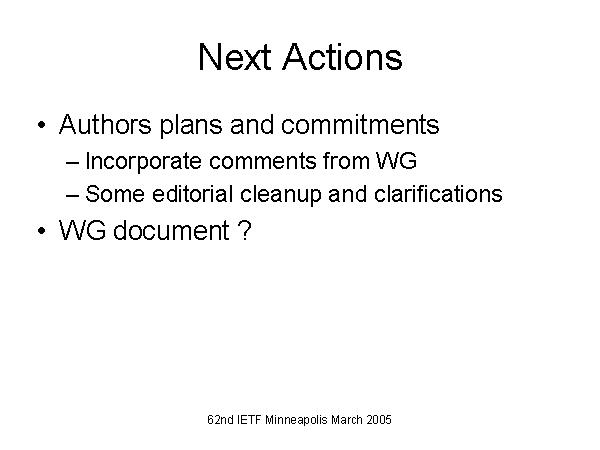 Next Actions

• Authors plans and commitments
– Incorporate comments from WG
– Some editorial cleanup and clarifications
• WG document ?

62nd IETF Minneapolis March 2005